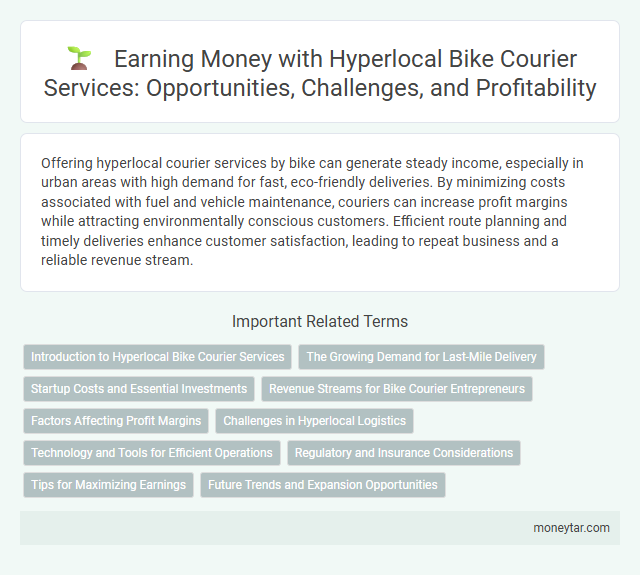 Earning Money with Hyperlocal Bike Courier Services: Opportunities, Challenges, and Profitability

Offering hyperlocal courier services by bike can generate steady income, especially in urban areas with high demand for fast, eco-friendly deliveries. By minimizing costs associated with fuel and vehicle maintenance, couriers can increase profit margins while attracting environmentally conscious customers. Efficient route planning and timely deliveries enhance customer satisfaction, leading to repeat business and a reliable revenue stream.

Important Related Terms

Introduction to Hyperlocal Bike Courier Services

The Growing Demand for Last-Mile Delivery

Startup Costs and Essential Investments

Revenue Streams for Bike Courier Entrepreneurs

Factors Affecting Profit Margins

Challenges in Hyperlocal Logistics

Technology and Tools for Efficient Operations

Regulatory and Insurance Considerations

Tips for Maximizing Earnings

Future Trends and Expansion Opportunities

moneytar.com